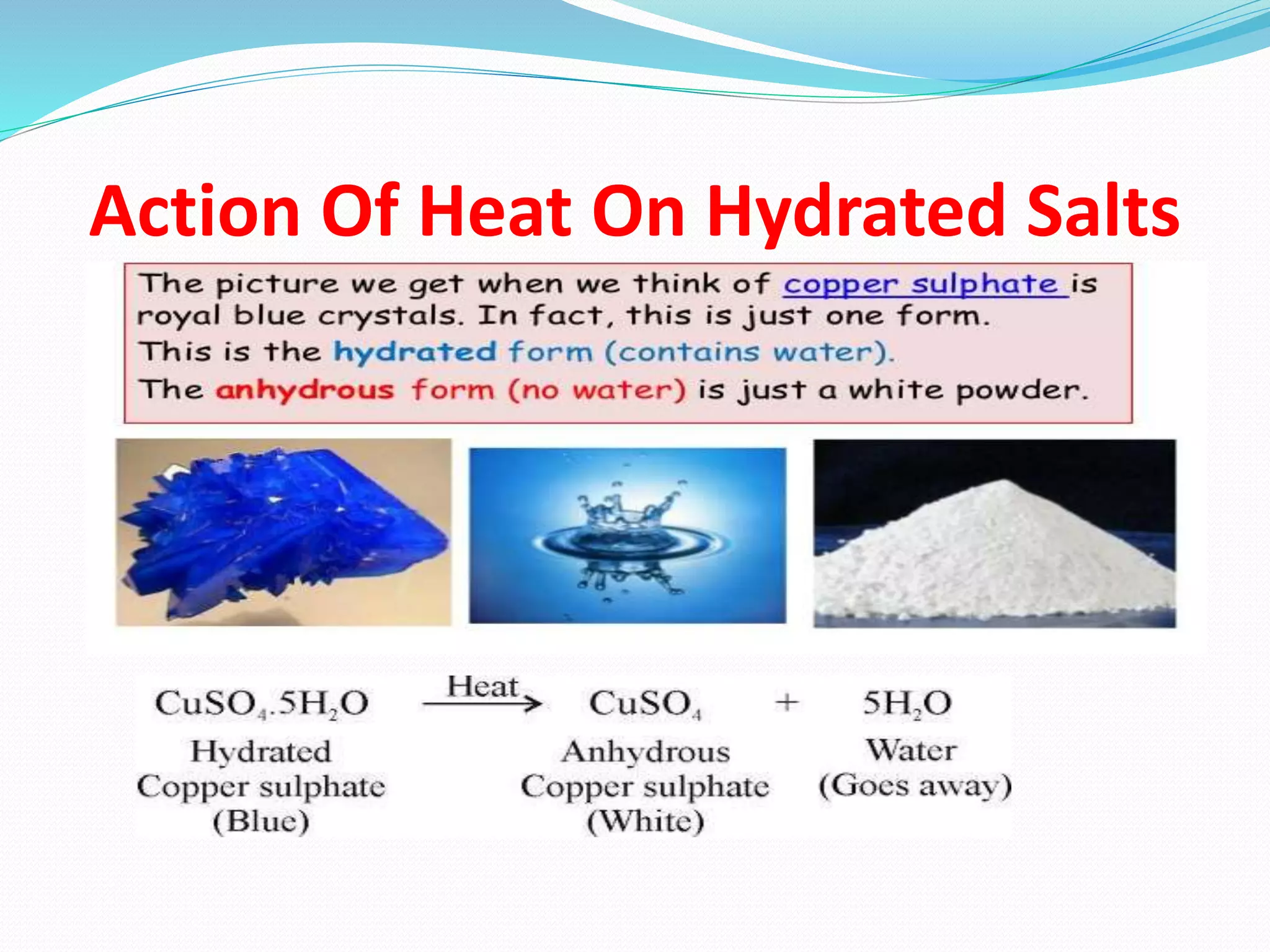 Action Of Heat On Hydrated Salts

The picture we get when we think of copper sulphate is royal blue crystals. In fact, this is just one form.
This is the hydrated form (contains water).
The anhydrous form (no water) is just a white powder.

$CuSO_4.5H_2O \xrightarrow{Heat} CuSO_4 + 5H_2O$

Hydrated Copper sulphate (Blue)

Anhydrous Copper sulphate (White)

Water (Goes away)